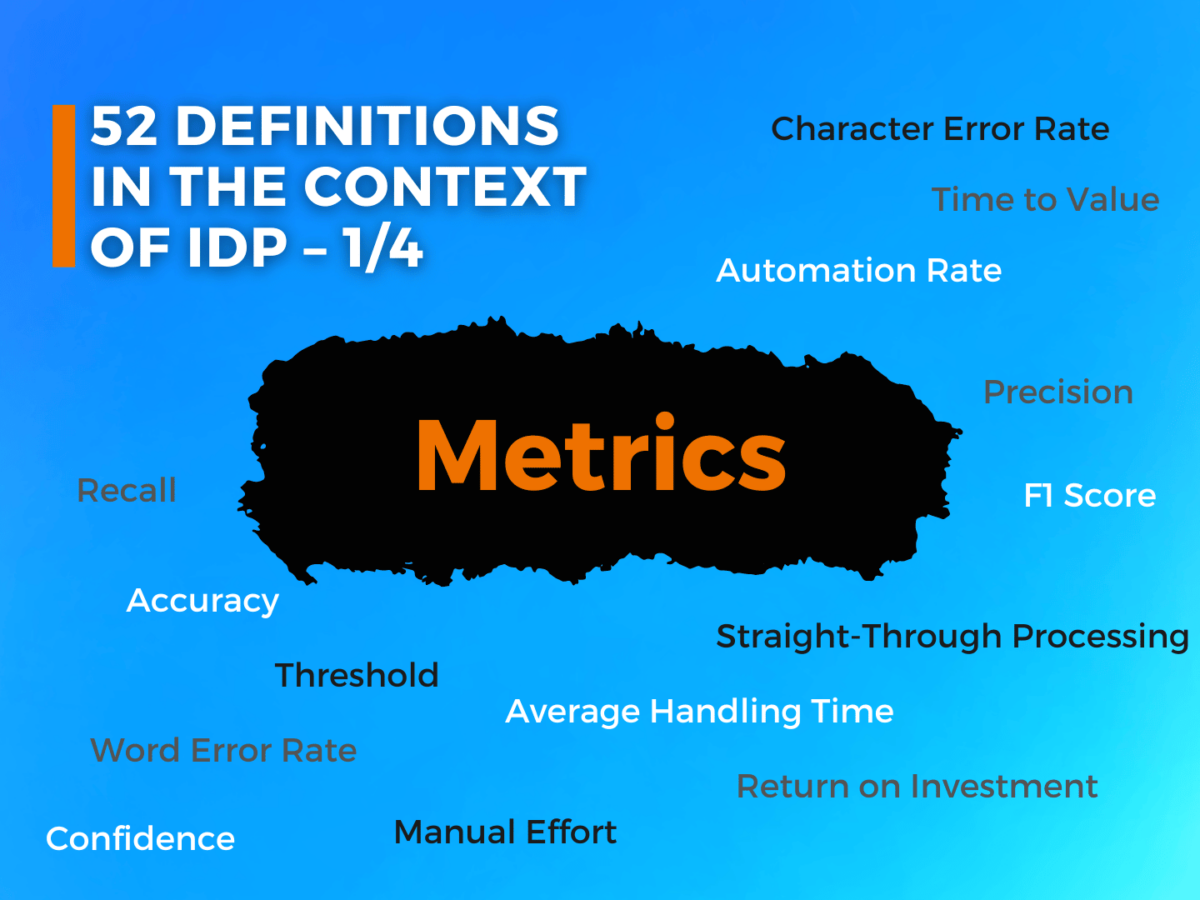 52 DEFINITIONS IN THE CONTEXT OF IDP – 1/4

Character Error Rate

Time to Value

Automation Rate

Precision

Metrics

Recall

F1 Score

Accuracy

Straight-Through Processing

Threshold

Average Handling Time

Word Error Rate

Return on Investment

Confidence

Manual Effort